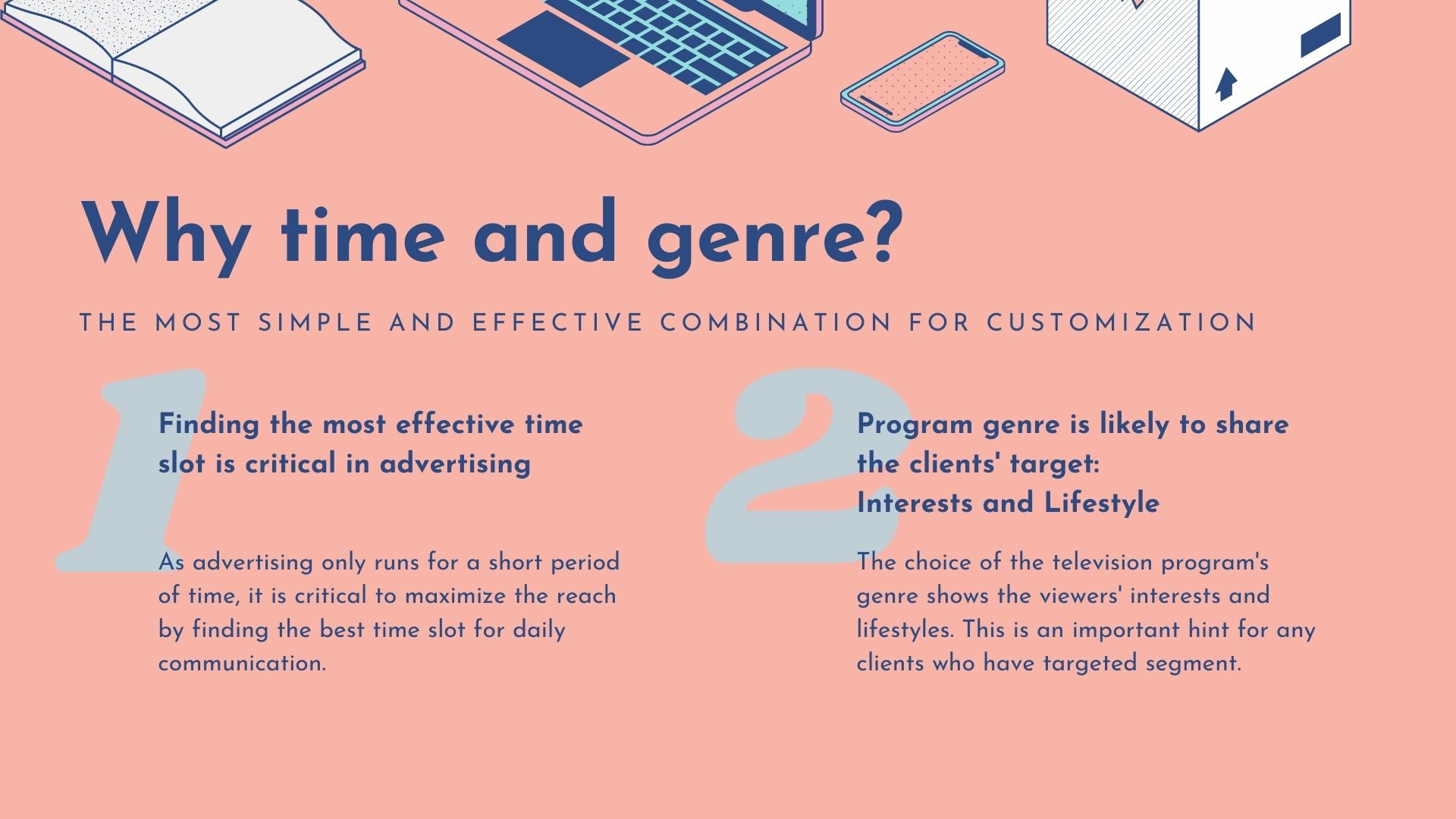 Why time and genre?

THE MOST SIMPLE AND EFFECTIVE COMBINATION FOR CUSTOMIZATION

1

Finding the most effective time slot is critical in advertising

As advertising only runs for a short period of time, it is critical to maximize the reach by finding the best time slot for daily communication.

2

Program genre is likely to share the clients' target:
Interests and Lifestyle

The choice of the television program's genre shows the viewers' interests and lifestyles. This is an important hint for any clients who have targeted segment.